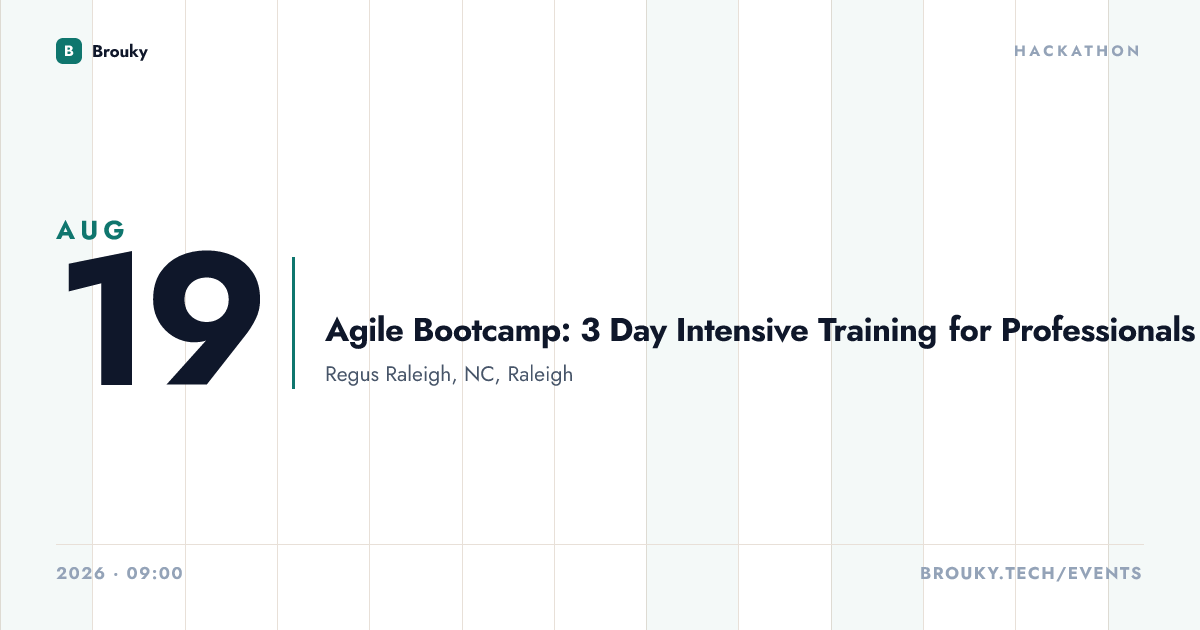 B Brouky

HACKATHON

AUG
19

Agile Bootcamp: 3 Day Intensive Training for Professionals

Regus Raleigh, NC, Raleigh

2026 · 09:00

BROUKY.TECH/EVENTS